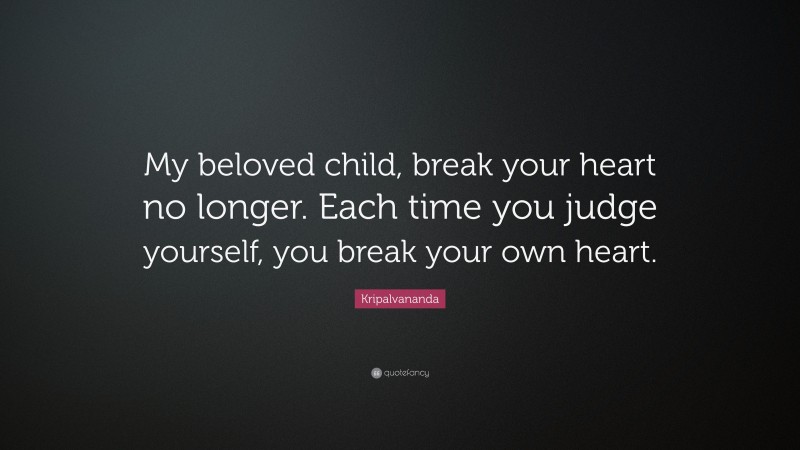 My beloved child, break your heart no longer. Each time you judge yourself, you break your own heart.

Kripalvananda

quotefancy